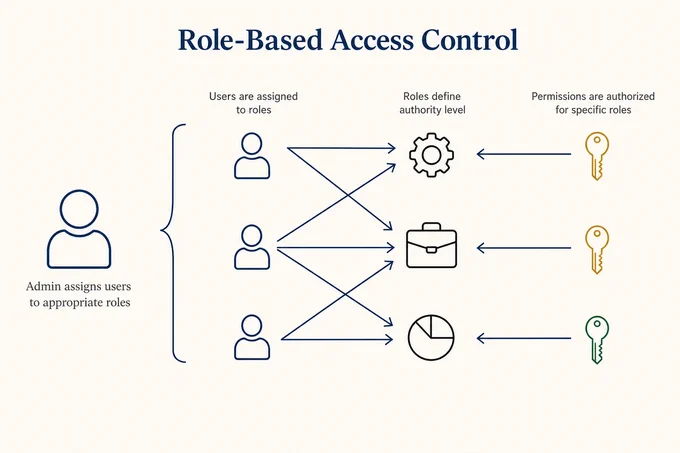 Role-Based Access Control

Users are assigned to roles

Roles define authority level

Permissions are authorized for specific roles

Admin assigns users to appropriate roles